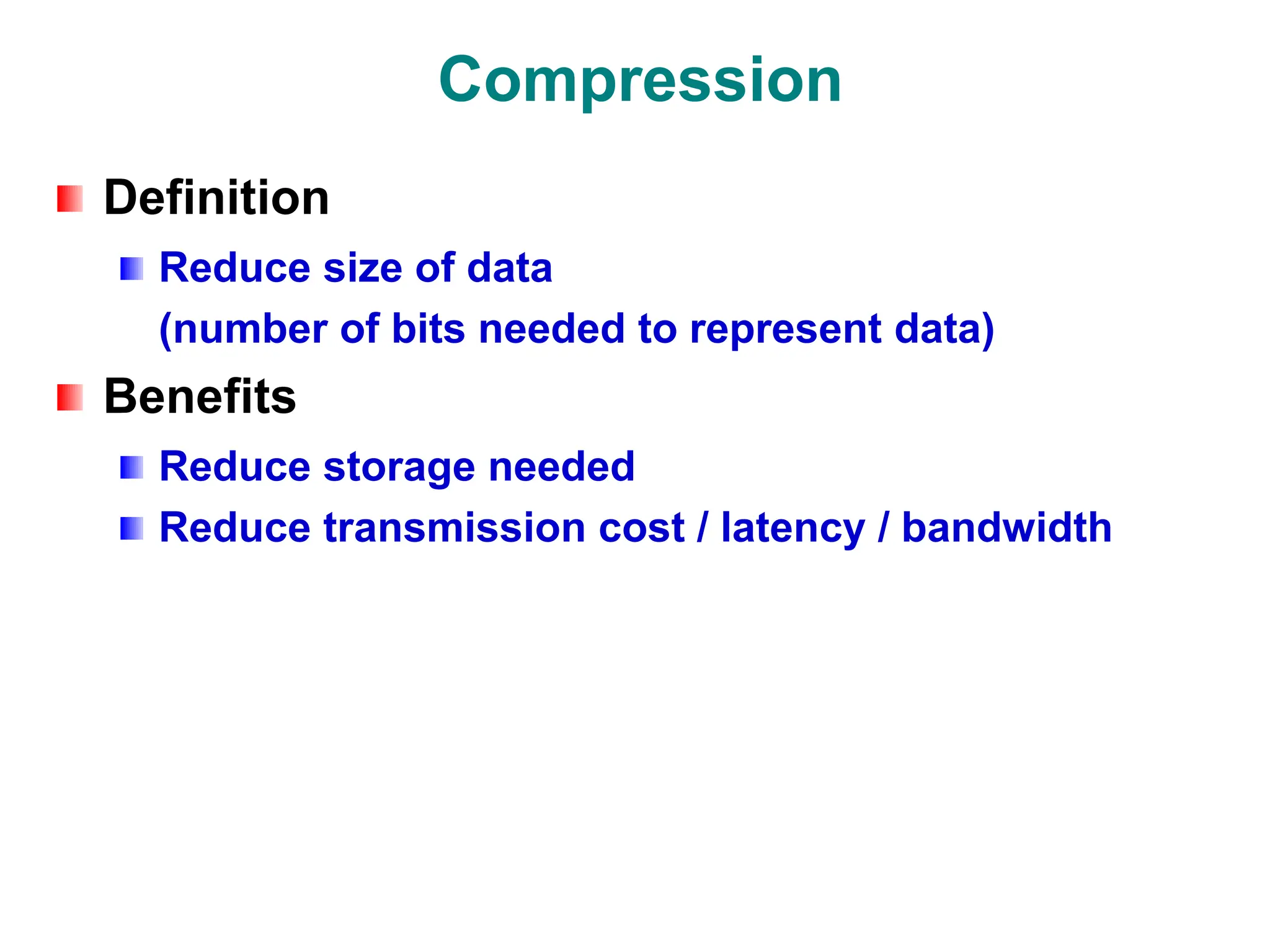 Compression

Definition

Reduce size of data
(number of bits needed to represent data)

Benefits

Reduce storage needed

Reduce transmission cost / latency / bandwidth